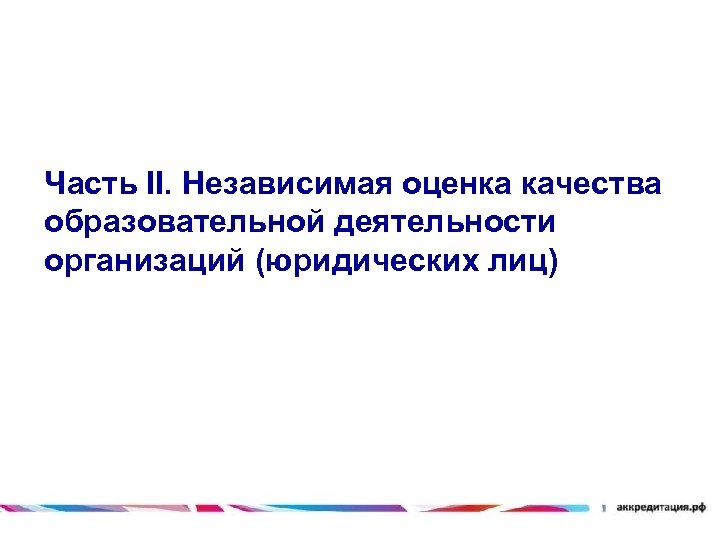 Часть II. Независимая оценка качества образовательной деятельности организаций (юридических лиц)

аккредитация.рф